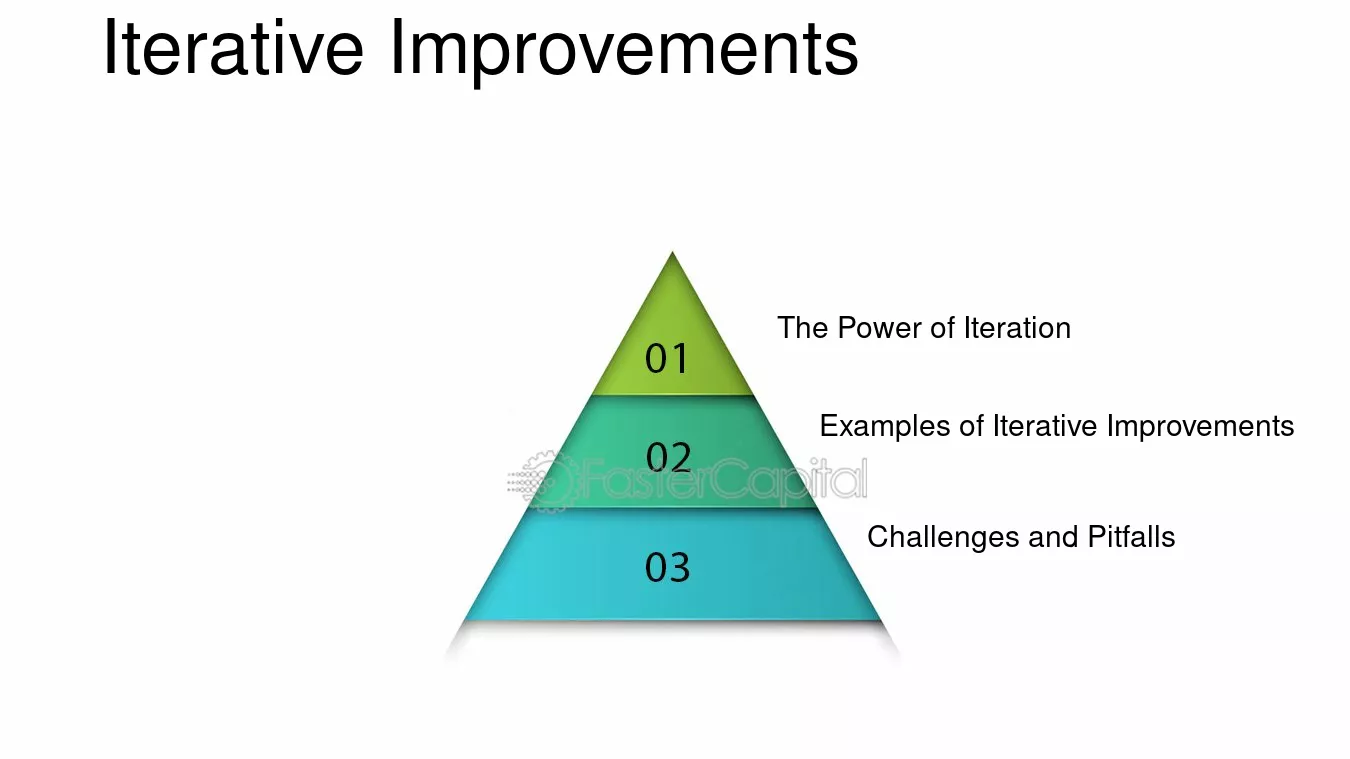 Iterative Improvements

01

The Power of Iteration

02

Examples of Iterative Improvements

FasterCapital

03

Challenges and Pitfalls